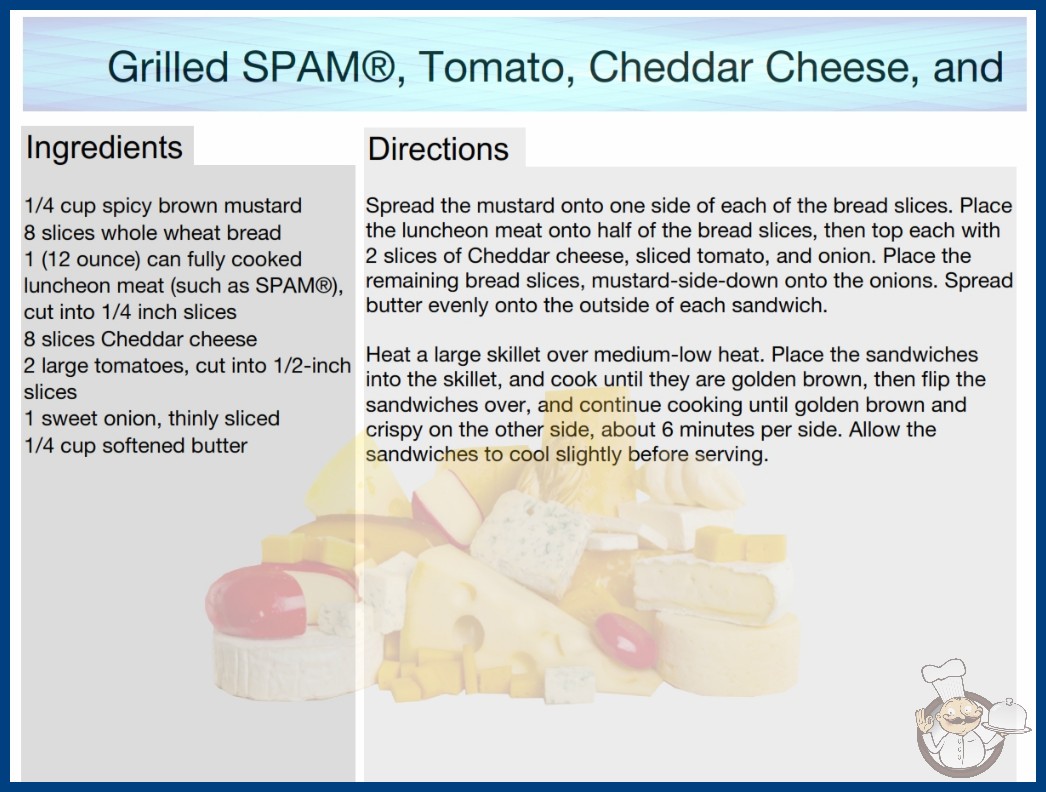 Grilled SPAM®, Tomato, Cheddar Cheese, and

Ingredients

1/4 cup spicy brown mustard
8 slices whole wheat bread
1 (12 ounce) can fully cooked luncheon meat (such as SPAM®), cut into 1/4 inch slices
8 slices Cheddar cheese
2 large tomatoes, cut into 1/2-inch slices
1 sweet onion, thinly sliced
1/4 cup softened butter

Directions

Spread the mustard onto one side of each of the bread slices. Place the luncheon meat onto half of the bread slices, then top each with 2 slices of Cheddar cheese, sliced tomato, and onion. Place the remaining bread slices, mustard-side-down onto the onions. Spread butter evenly onto the outside of each sandwich.

Heat a large skillet over medium-low heat. Place the sandwiches into the skillet, and cook until they are golden brown, then flip the sandwiches over, and continue cooking until golden brown and crispy on the other side, about 6 minutes per side. Allow the sandwiches to cool slightly before serving.